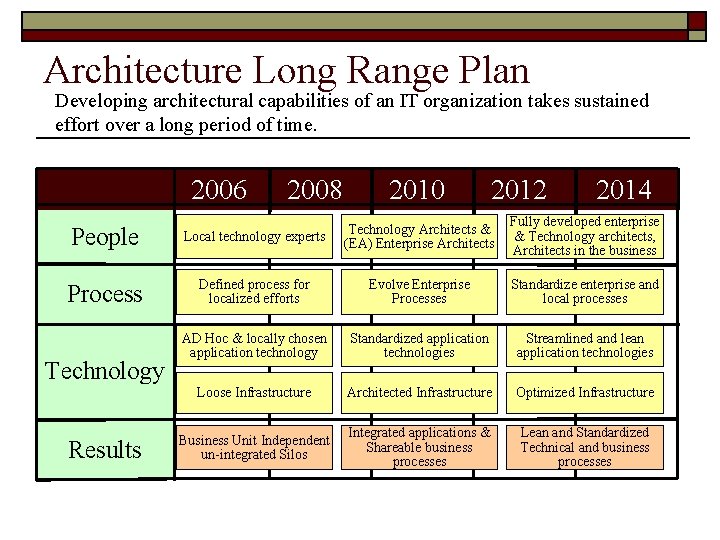 Architecture Long Range Plan

Developing architectural capabilities of an IT organization takes sustained effort over a long period of time.

| | 2006 | 2008 | 2010 | 2012 | 2014 |
|---|---|---|---|---|---|
| People | Local technology experts | | Technology Architects & (EA) Enterprise Architects | | Fully developed enterprise & Technology architects, Architects in the business |
| Process | Defined process for localized efforts | | Evolve Enterprise Processes | | Standardize enterprise and local processes |
| Technology | AD Hoc & locally chosen application technology | | Standardized application technologies | | Streamlined and lean application technologies |
| | Loose Infrastructure | | Architected Infrastructure | | Optimized Infrastructure |
| Results | Business Unit Independent un-integrated Silos | | Integrated applications & Shareable business processes | | Lean and Standardized Technical and business processes |